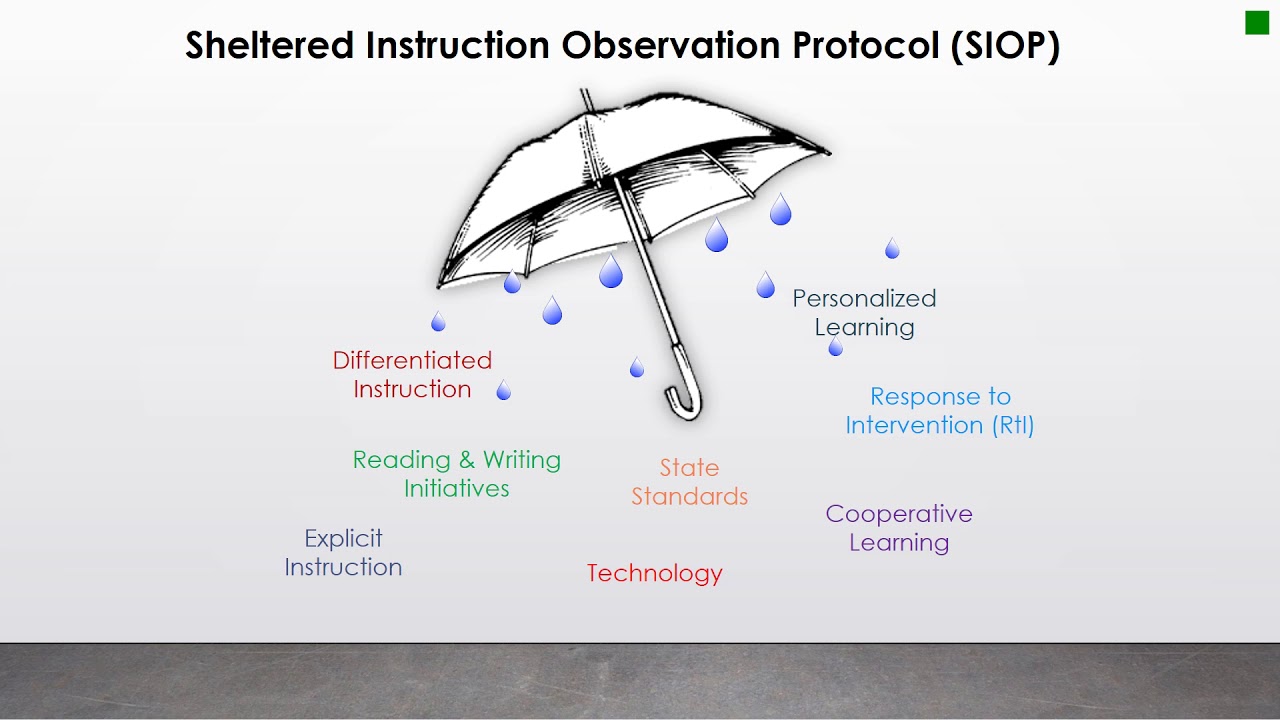 Sheltered Instruction Observation Protocol (SIOP)

Personalized Learning

Differentiated Instruction

Response to Intervention (RtI)

Reading & Writing Initiatives

State Standards

Cooperative Learning

Explicit Instruction

Technology